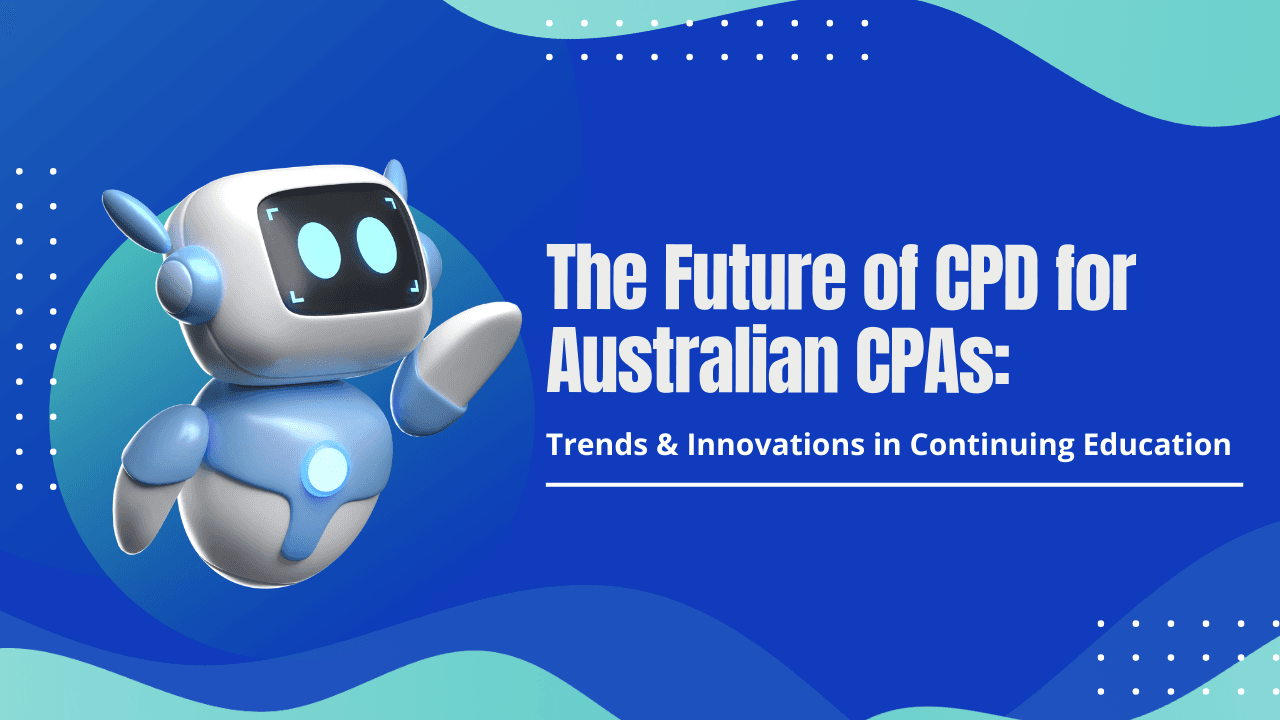 The Future of CPD for Australian CPAs:

Trends & Innovations in Continuing Education